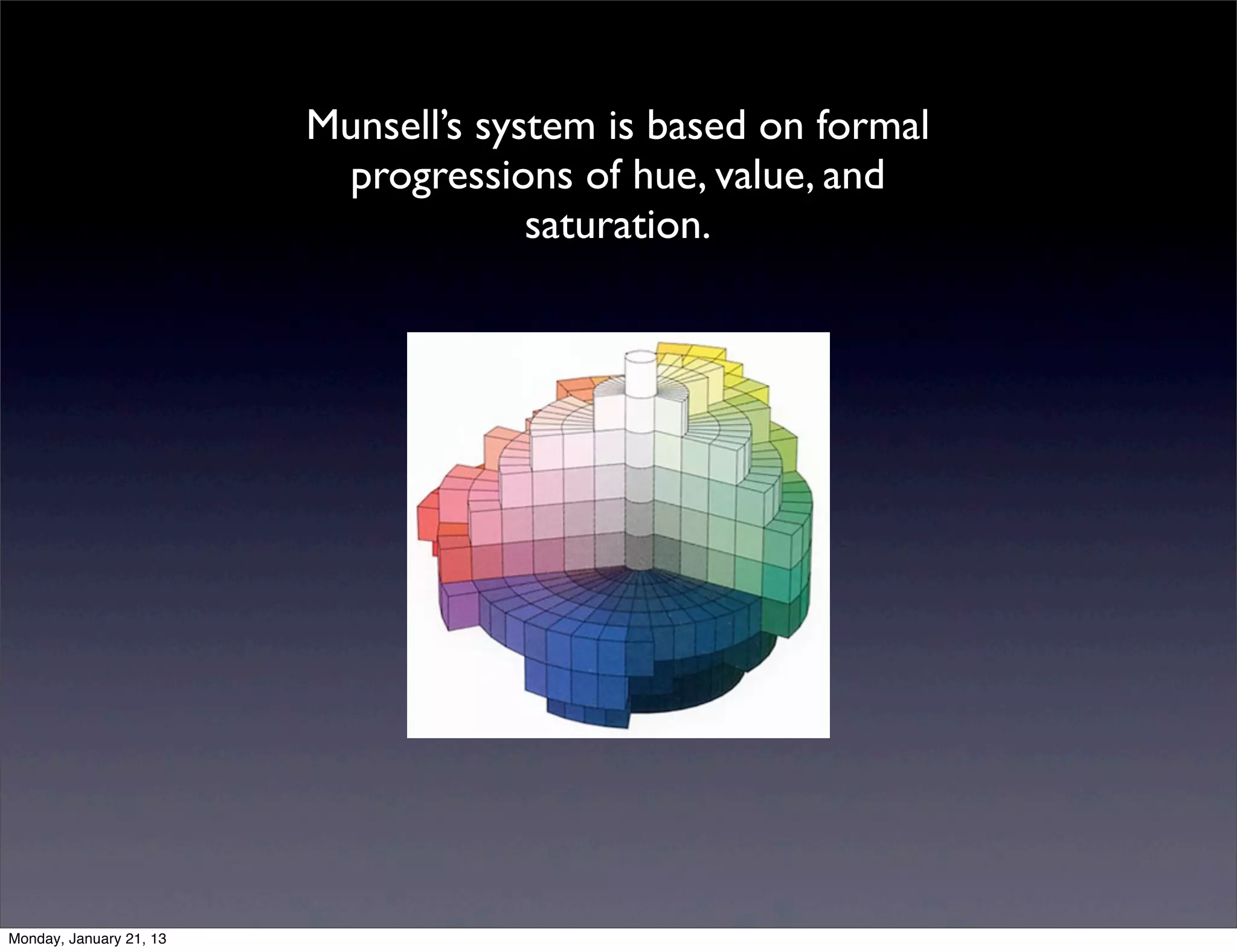 Munsell's system is based on formal progressions of hue, value, and saturation.

Monday, January 21, 13